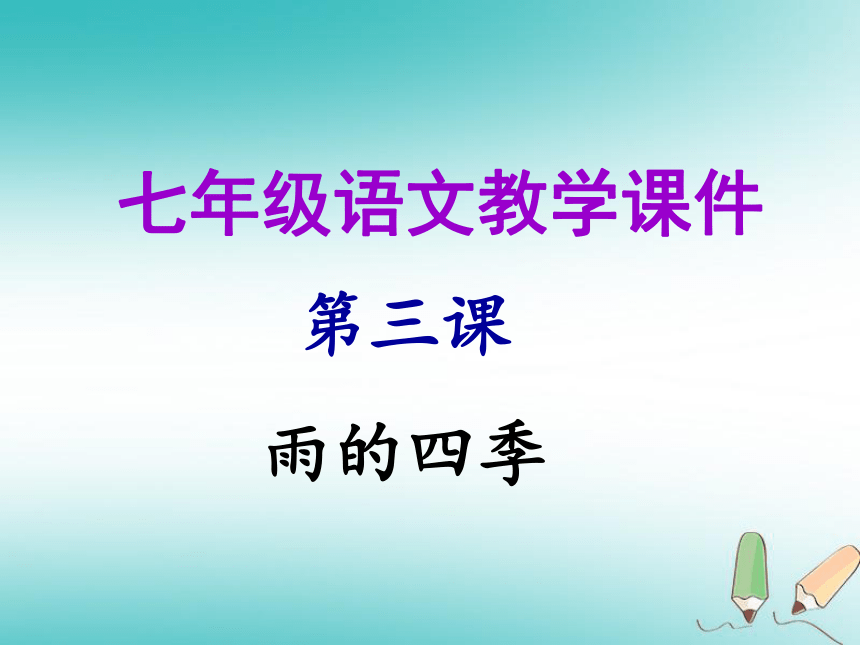 七年级语文教学课件

第三课

雨的四季